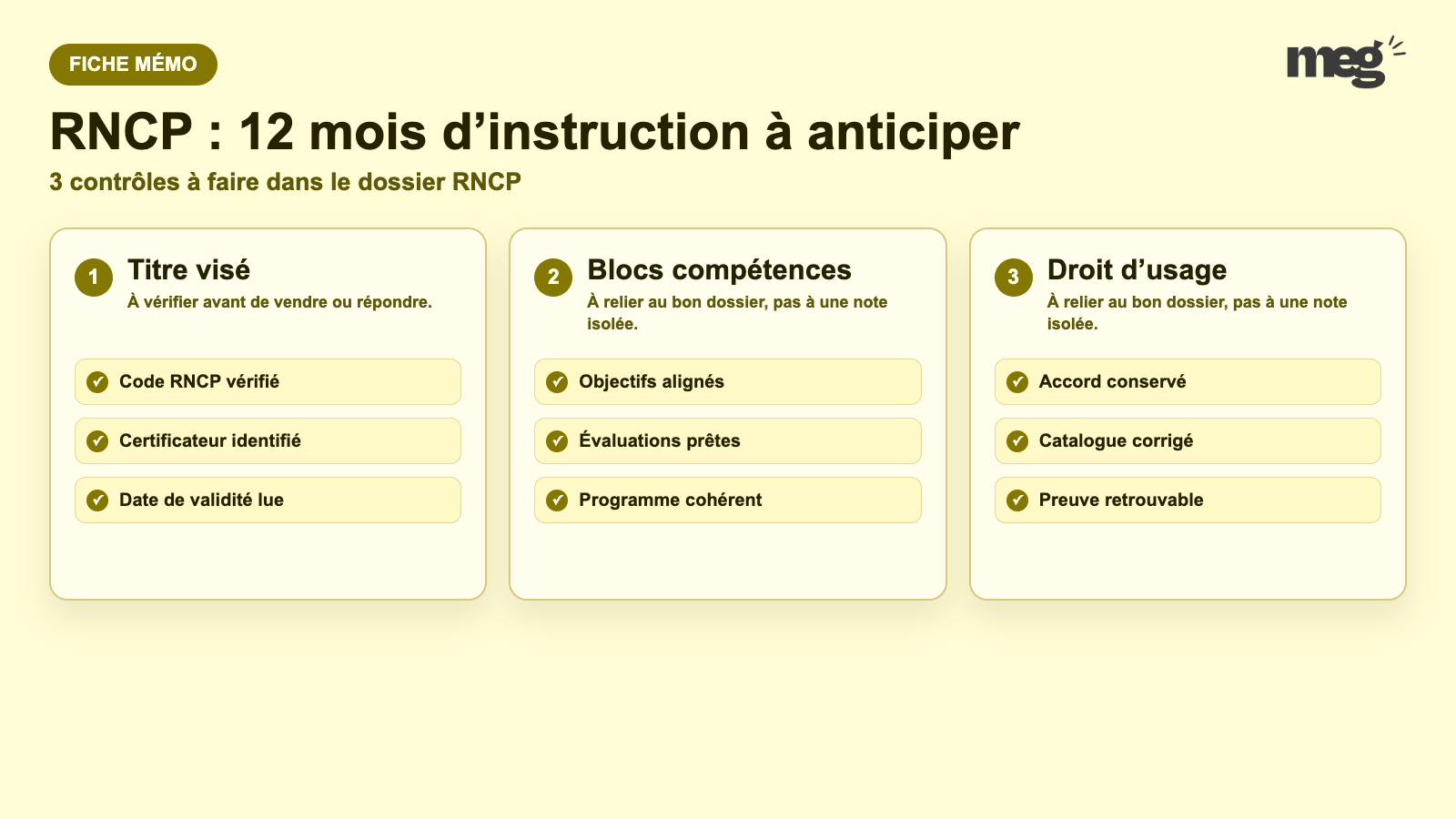 FICHE MÉMO

meg

RNCP : 12 mois d’instruction à anticiper

3 contrôles à faire dans le dossier RNCP

1 Titre visé
À vérifier avant de vendre ou répondre.

Code RNCP vérifié

Certificateur identifié

Date de validité lue

2 Blocs compétences
À relier au bon dossier, pas à une note isolée.

Objectifs alignés

Évaluations prêtes

Programme cohérent

3 Droit d’usage
À relier au bon dossier, pas à une note isolée.

Accord conservé

Catalogue corrigé

Preuve retrouvable